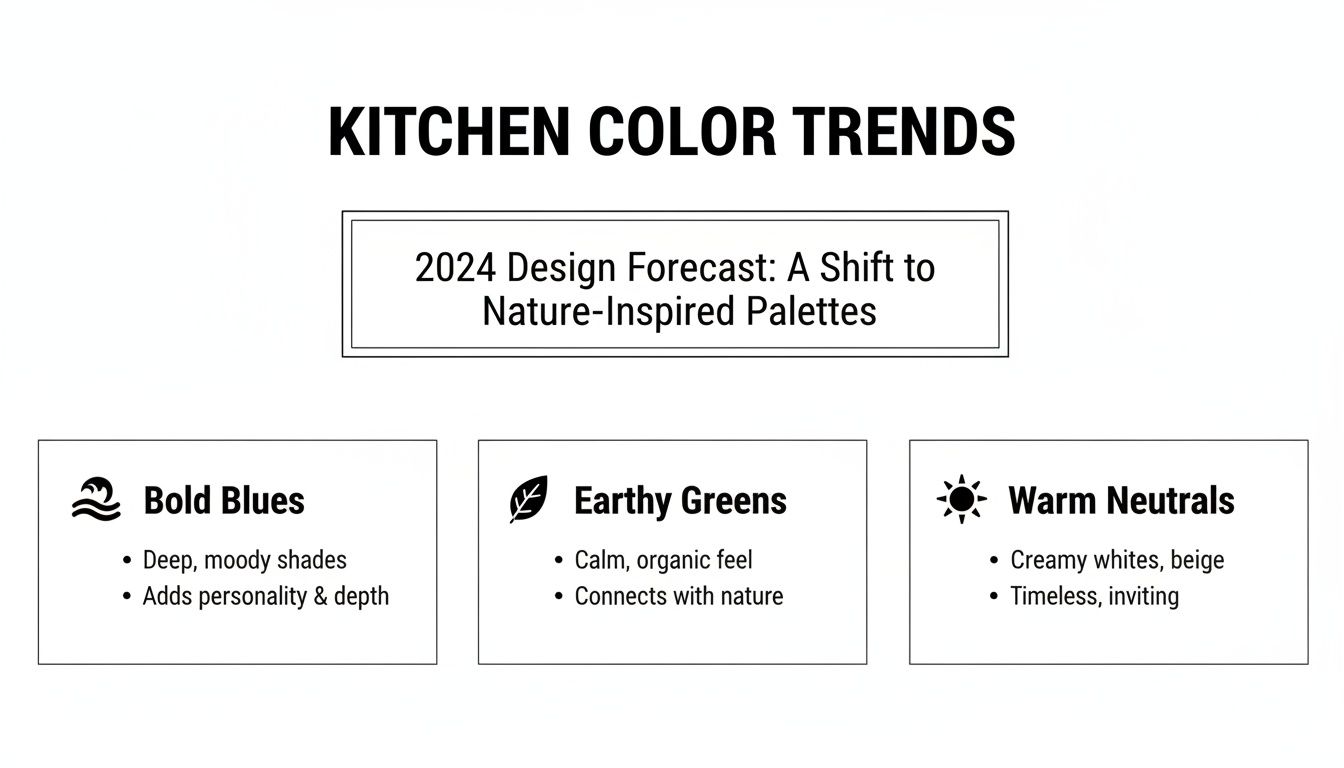 KITCHEN COLOR TRENDS

2024 Design Forecast: A Shift to Nature-Inspired Palettes

Bold Blues
• Deep, moody shades
• Adds personality & depth

Earthy Greens
• Calm, organic feel
• Connects with nature

Warm Neutrals
• Creamy whites, beige
• Timeless, inviting